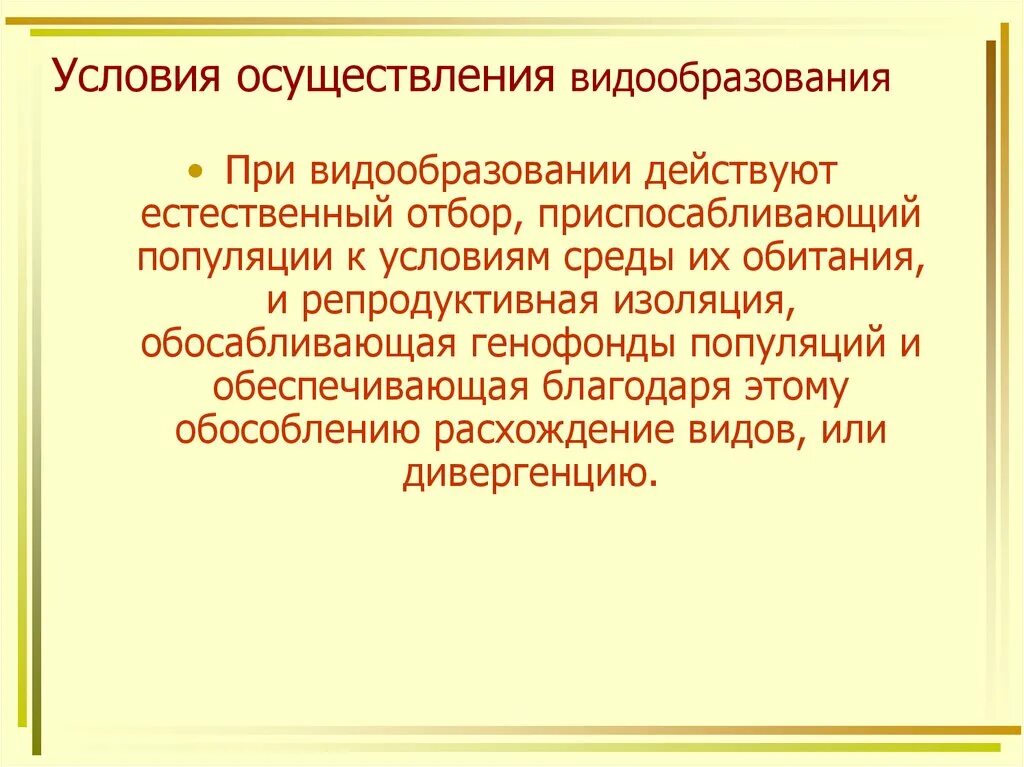 Условия осуществления видообразования

• При видообразовании действуют естественный отбор, приспосабливающий популяции к условиям среды их обитания, и репродуктивная изоляция, обосабливающая генофонды популяций и обеспечивающая благодаря этому обособлению расхождение видов, или дивергенцию.